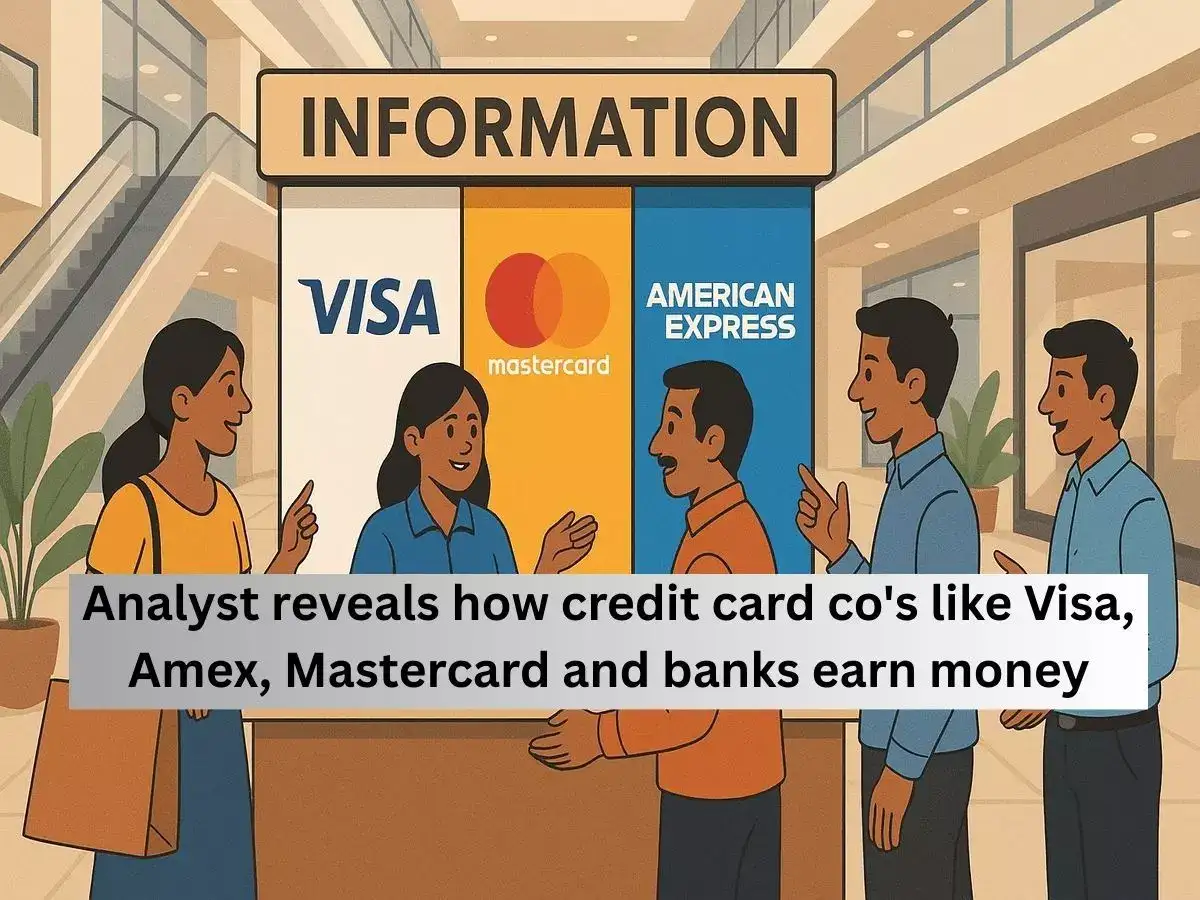 INFORMATION

VISA

mastercard

AMERICAN EXPRESS

Analyst reveals how credit card co's like Visa, Amex, Mastercard and banks earn money